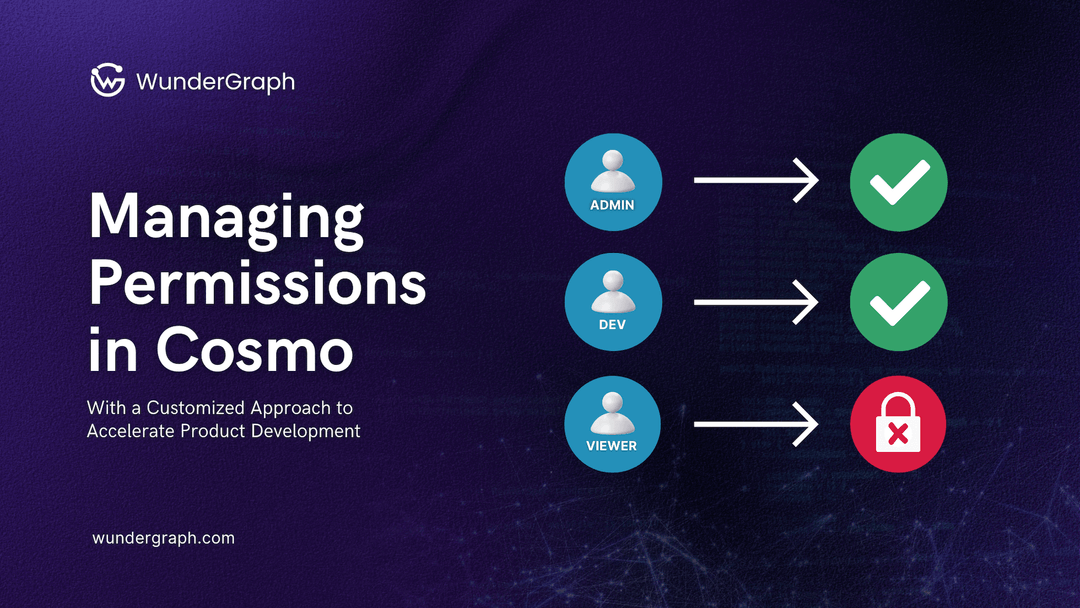 WunderGraph

Managing Permissions in Cosmo

With a Customized Approach to Accelerate Product Development

ADMIN

DEV

VIEWER

wundergraph.com